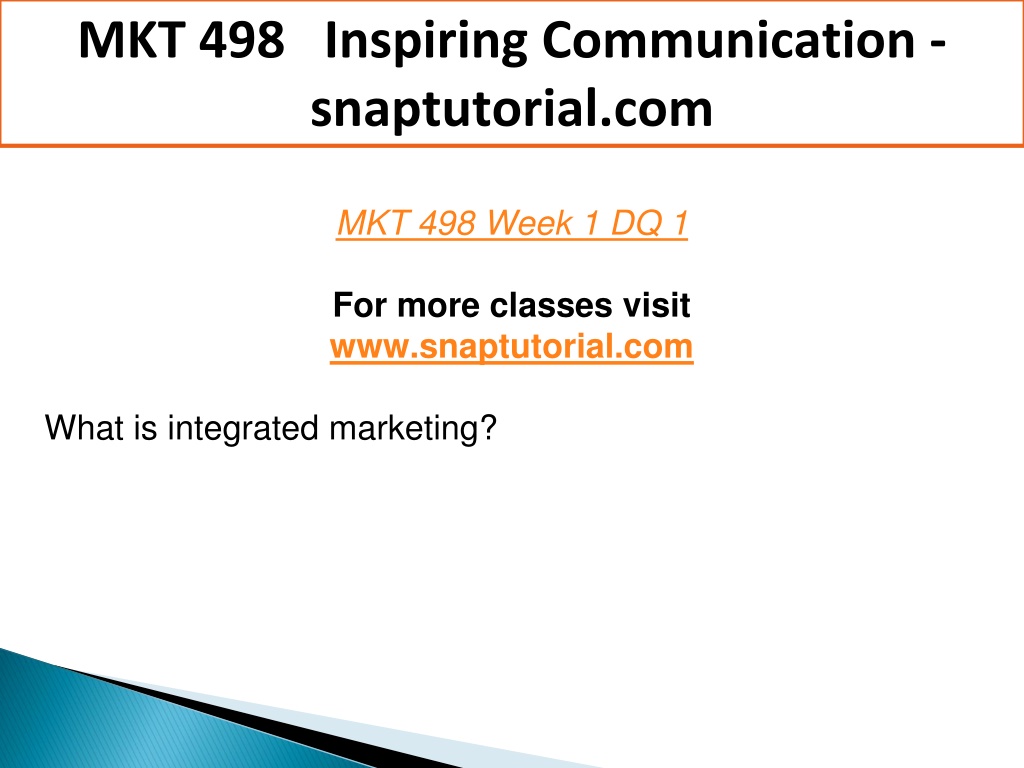 MKT 498 Inspiring Communication - snaptutorial.com

MKT 498 Week 1 DQ 1

For more classes visit
www.snaptutorial.com

What is integrated marketing?